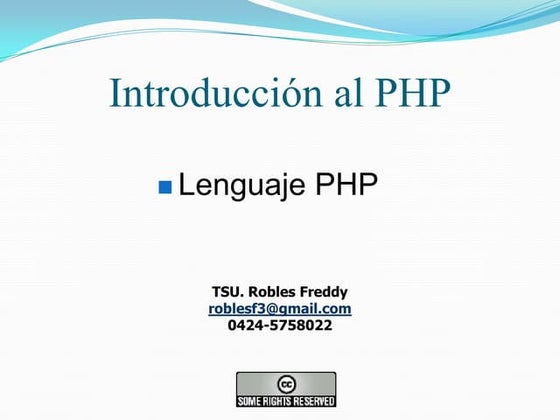 Introducción al PHP

Lenguaje PHP

TSU. Robles Freddy
roblesf3@gmail.com
0424-5758022

cc
SOME RIGHTS RESERVED